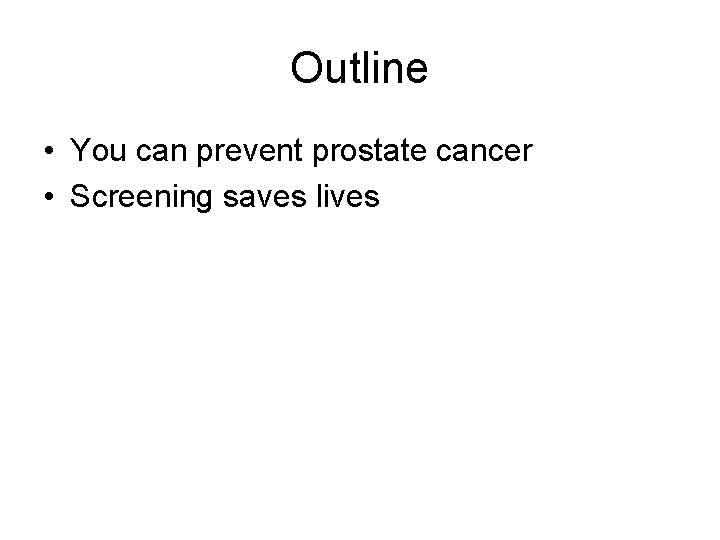 Outline

• You can prevent prostate cancer
• Screening saves lives